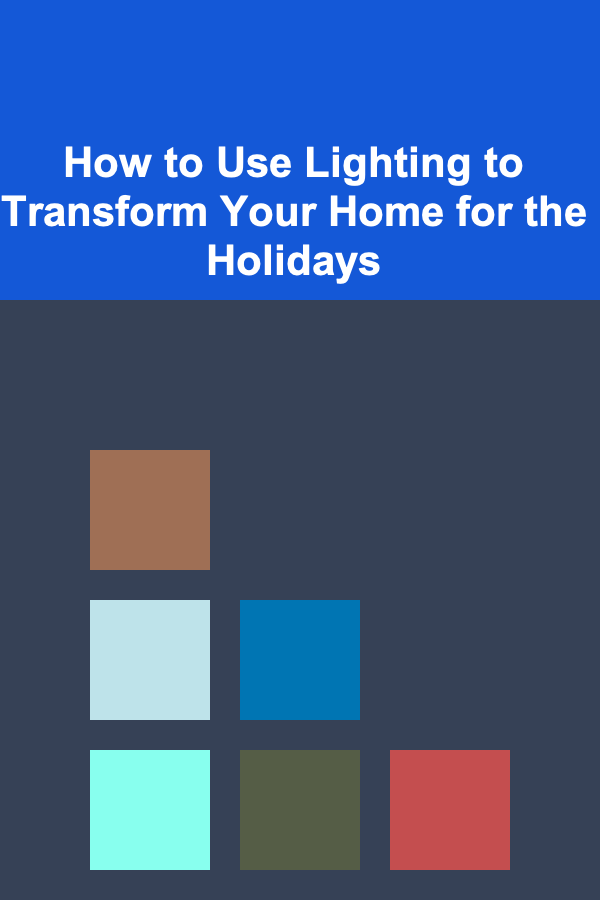 How to Use Lighting to Transform Your Home for the Holidays